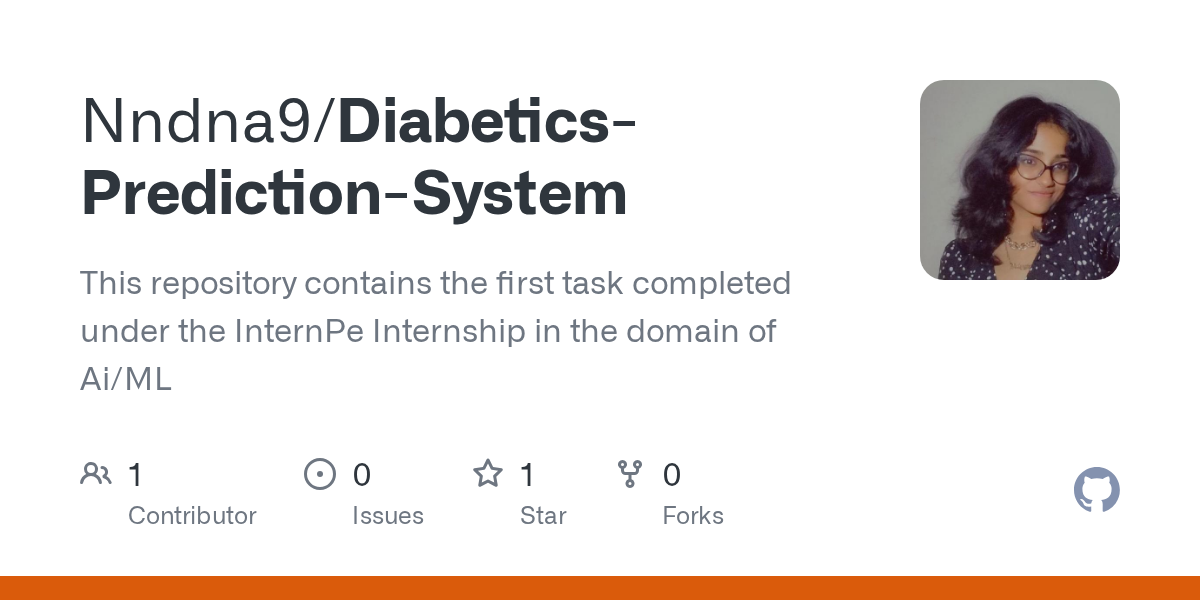 Nndna9/Diabetics-Prediction-System

This repository contains the first task completed under the InternPe Internship in the domain of Ai/ML

1
Contributor

0
Issues

1
Star

0
Forks